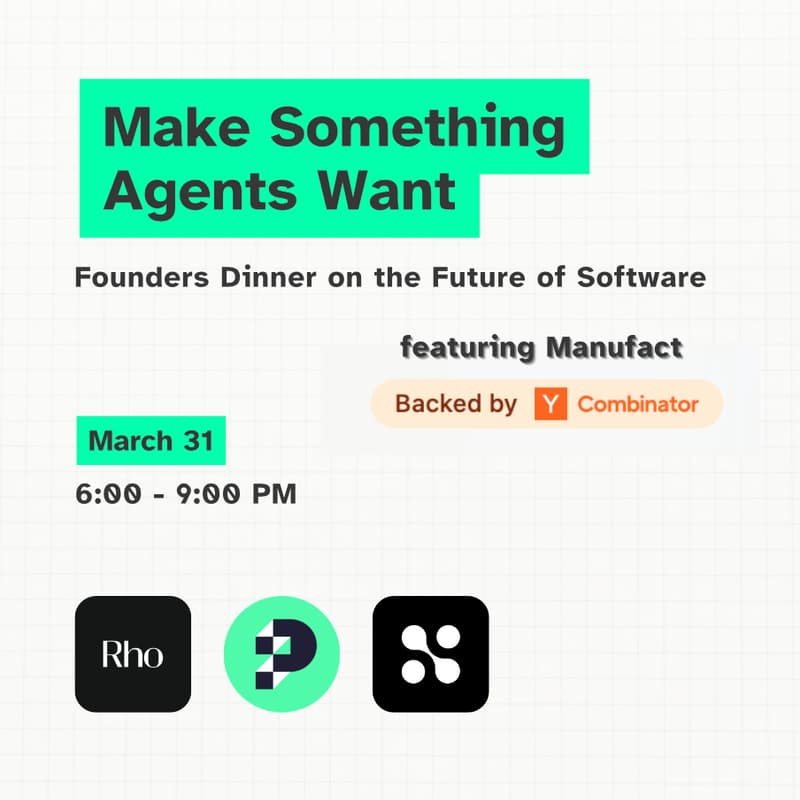 Make Something Agents Want

Founders Dinner on the Future of Software

featuring Manufact

Backed by Y Combinator

March 31

6:00 - 9:00 PM

Rho